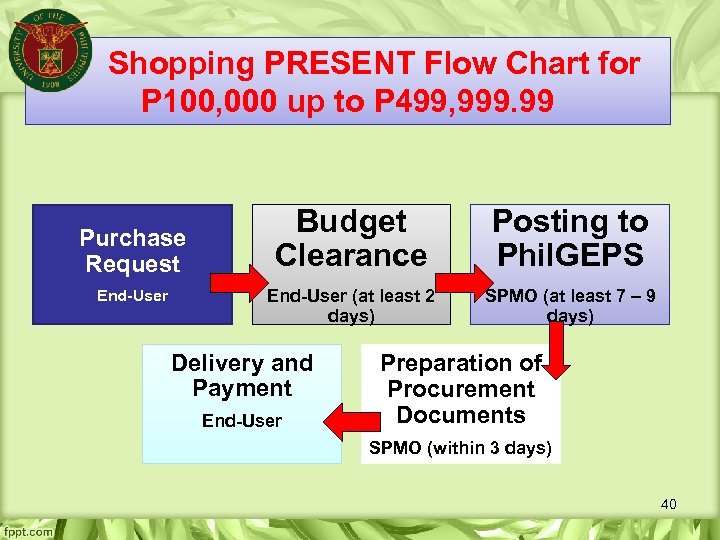 UNIVERSITY OF THE PHILIPPINES 1908

Shopping PRESENT Flow Chart for P100,000 up to P499,999.99

Purchase Request
End-User

Budget Clearance
End-User (at least 2 days)

Posting to PhilGEPS
SPMO (at least 7 – 9 days)

Preparation of Procurement Documents
SPMO (within 3 days)

Delivery and Payment
End-User

40

fppt.com